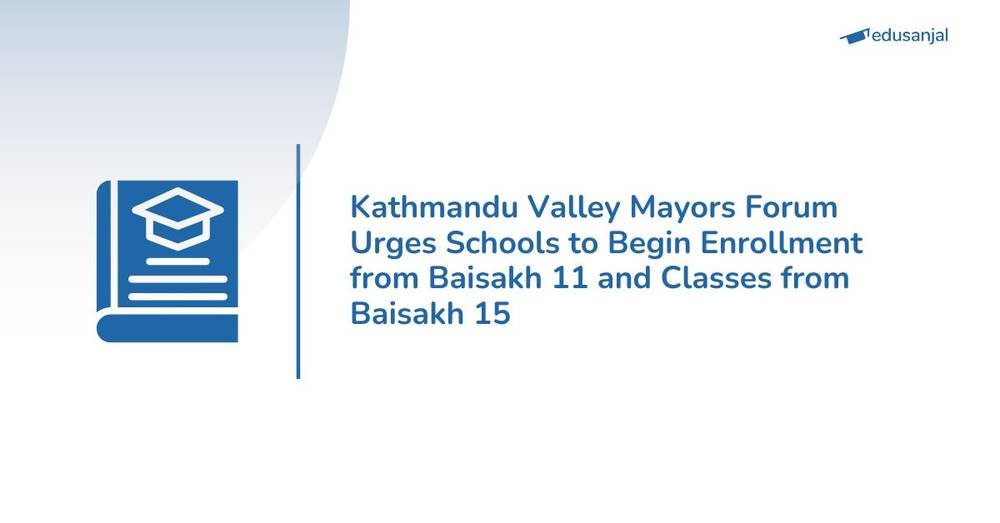 edusanjal

Kathmandu Valley Mayors Forum Urges Schools to Begin Enrollment from Baisakh 11 and Classes from Baisakh 15